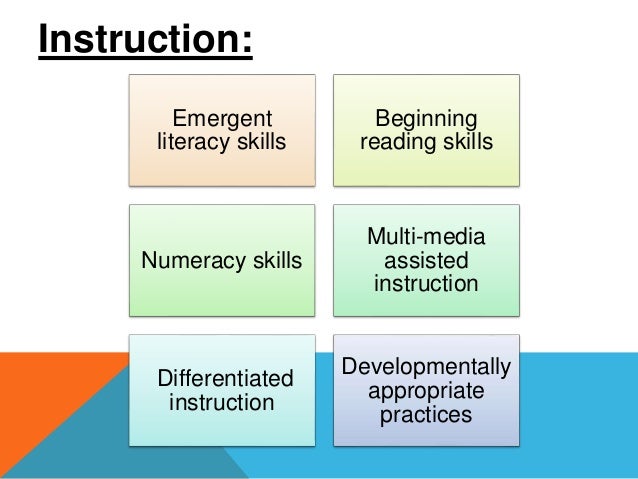 Instruction:

Emergent literacy skills

Beginning reading skills

Numeracy skills

Multi-media assisted instruction

Differentiated instruction

Developmentally appropriate practices